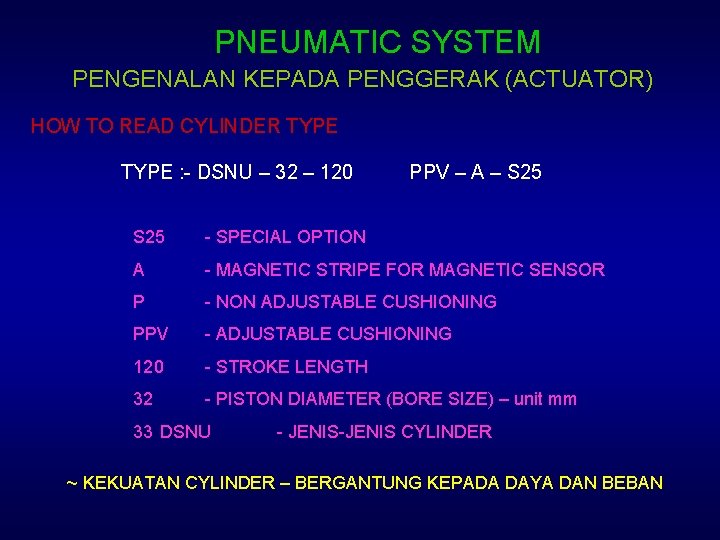 PNEUMATIC SYSTEM

PENGENALAN KEPADA PENGGERAK (ACTUATOR)

HOW TO READ CYLINDER TYPE

TYPE :- DSNU – 32 – 120 PPV – A – S25

S25 - SPECIAL OPTION

A - MAGNETIC STRIPE FOR MAGNETIC SENSOR

P - NON ADJUSTABLE CUSHIONING

PPV - ADJUSTABLE CUSHIONING

120 - STROKE LENGTH

32 - PISTON DIAMETER (BORE SIZE) – unit mm

33 DSNU - JENIS-JENIS CYLINDER

~ KEKUATAN CYLINDER – BERGANTUNG KEPADA DAYA DAN BEBAN